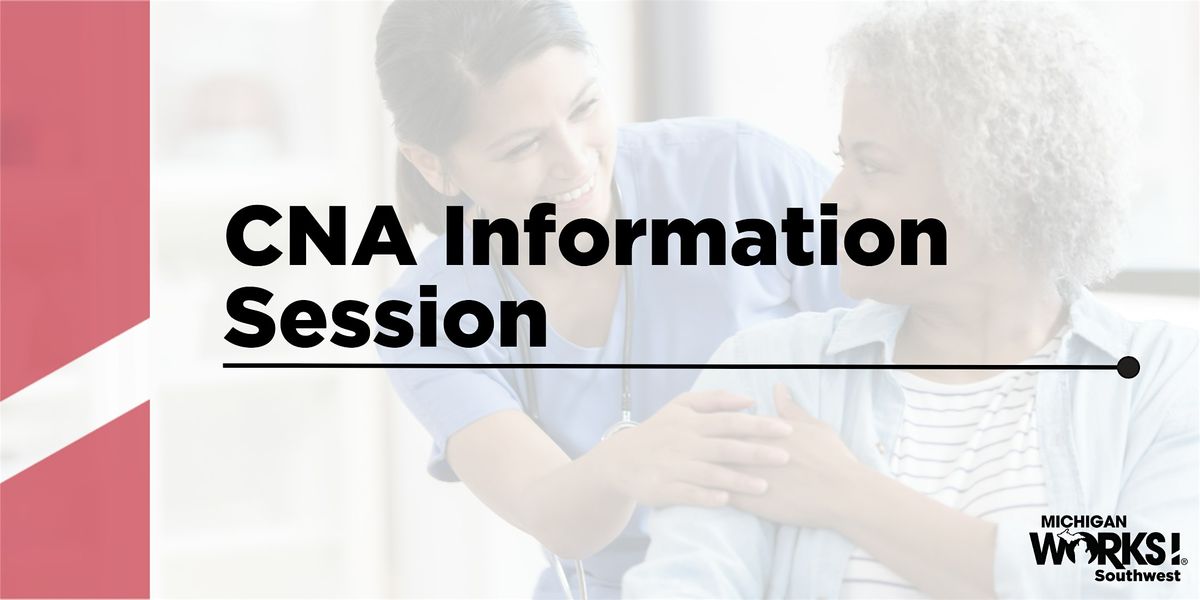 CNA Information Session

MICHIGAN
WORKS!
Southwest